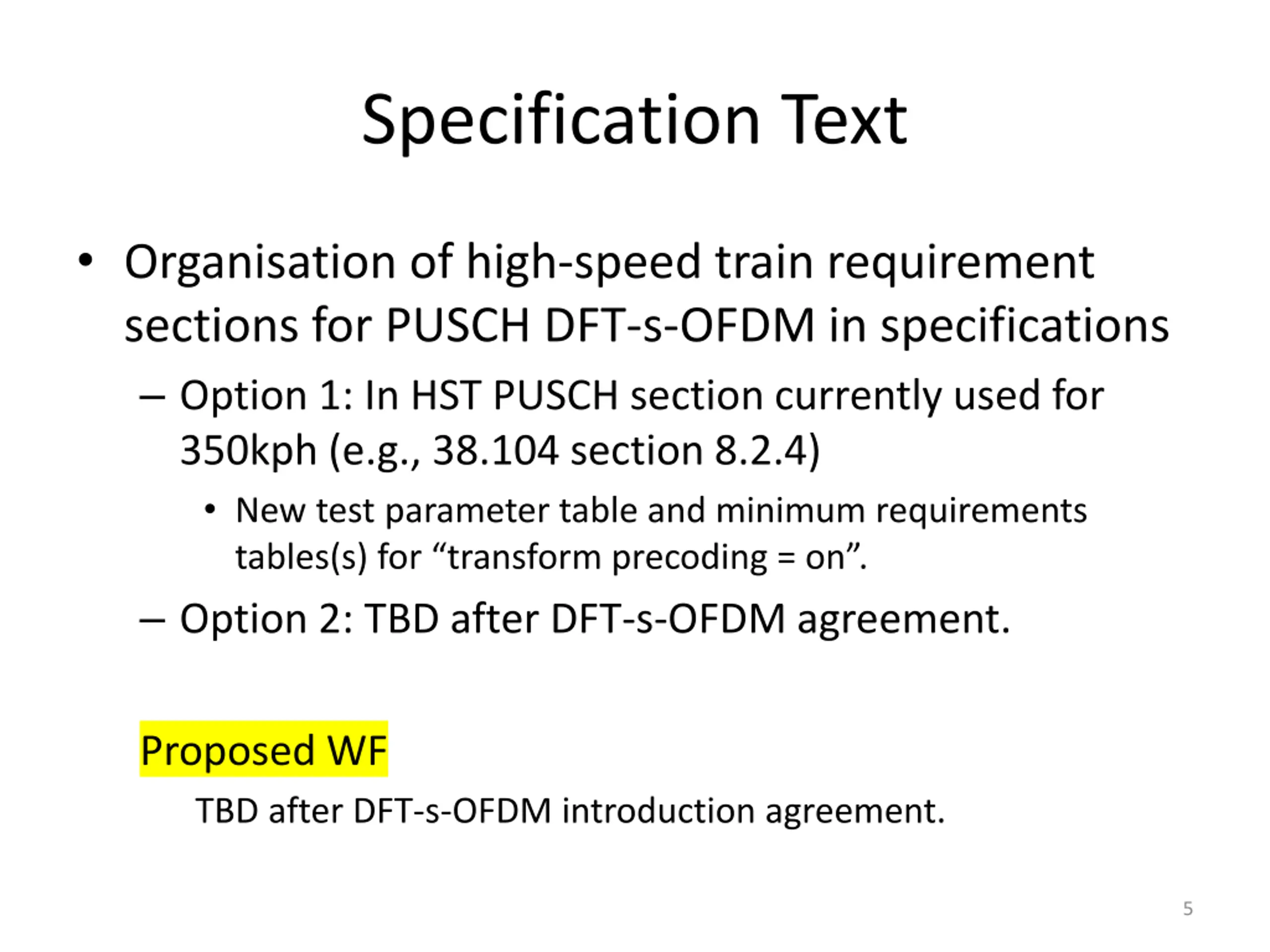 Specification Text

• Organisation of high-speed train requirement sections for PUSCH DFT-s-OFDM in specifications

– Option 1: In HST PUSCH section currently used for 350kph (e.g., 38.104 section 8.2.4)

• New test parameter table and minimum requirements tables(s) for “transform precoding = on”.

– Option 2: TBD after DFT-s-OFDM agreement.

Proposed WF

TBD after DFT-s-OFDM introduction agreement.

5